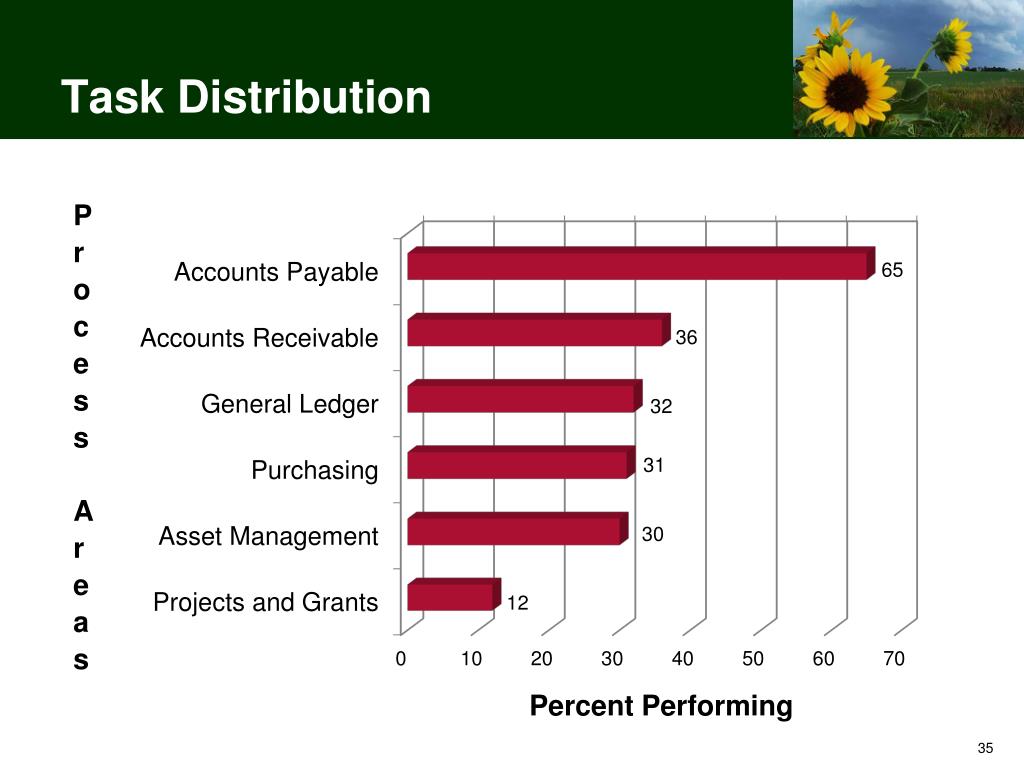 Task Distribution

Process Areas

Accounts Payable 65
Accounts Receivable 36
General Ledger 32
Purchasing 31
Asset Management 30
Projects and Grants 12

0 10 20 30 40 50 60 70

Percent Performing

35